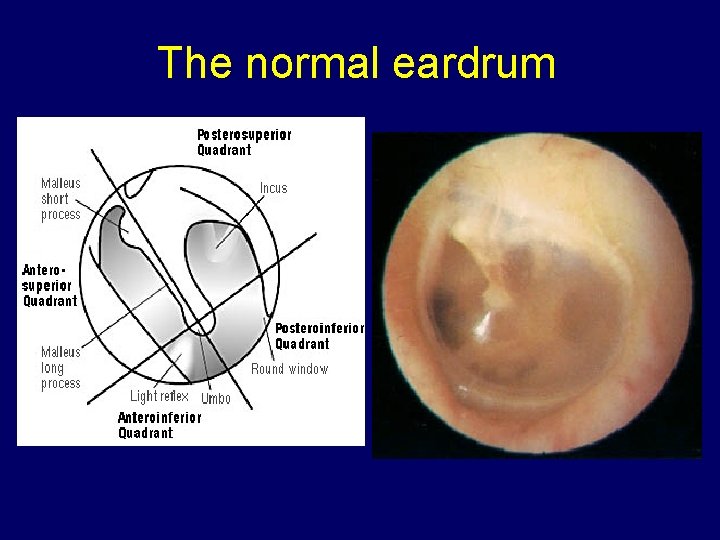 The normal eardrum

Posterosuperior Quadrant

Malleus short process

Incus

Antero-superior Quadrant

Posteroinferior Quadrant

Malleus long process

Round window

Light reflex

Umbo

Anteroinferior Quadrant